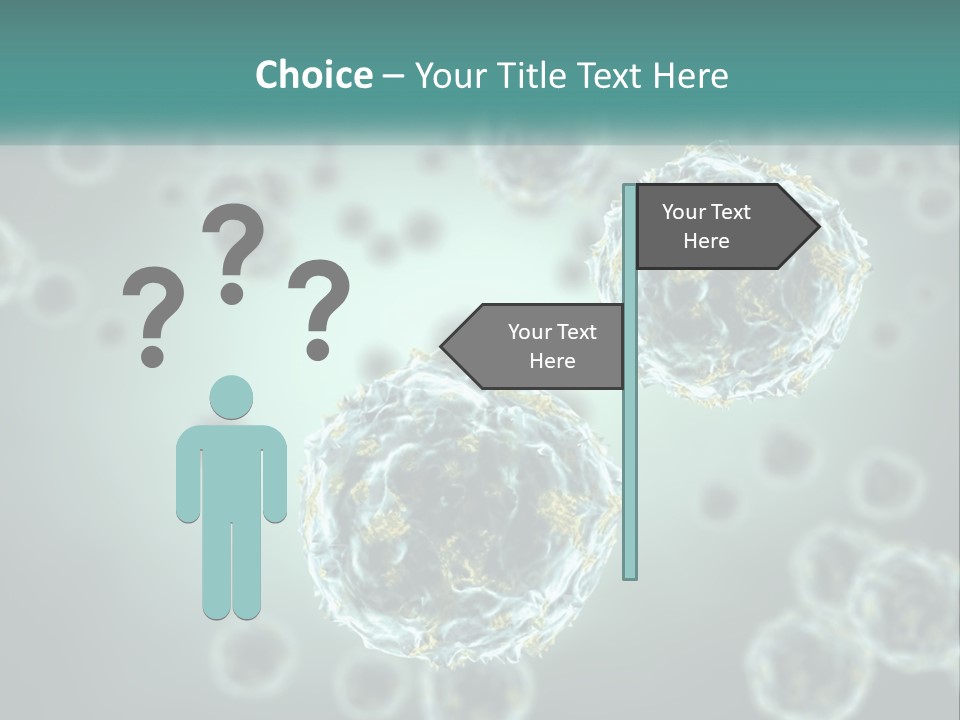 Choice – Your Title Text Here

? ? ?

Your Text Here

Your Text Here